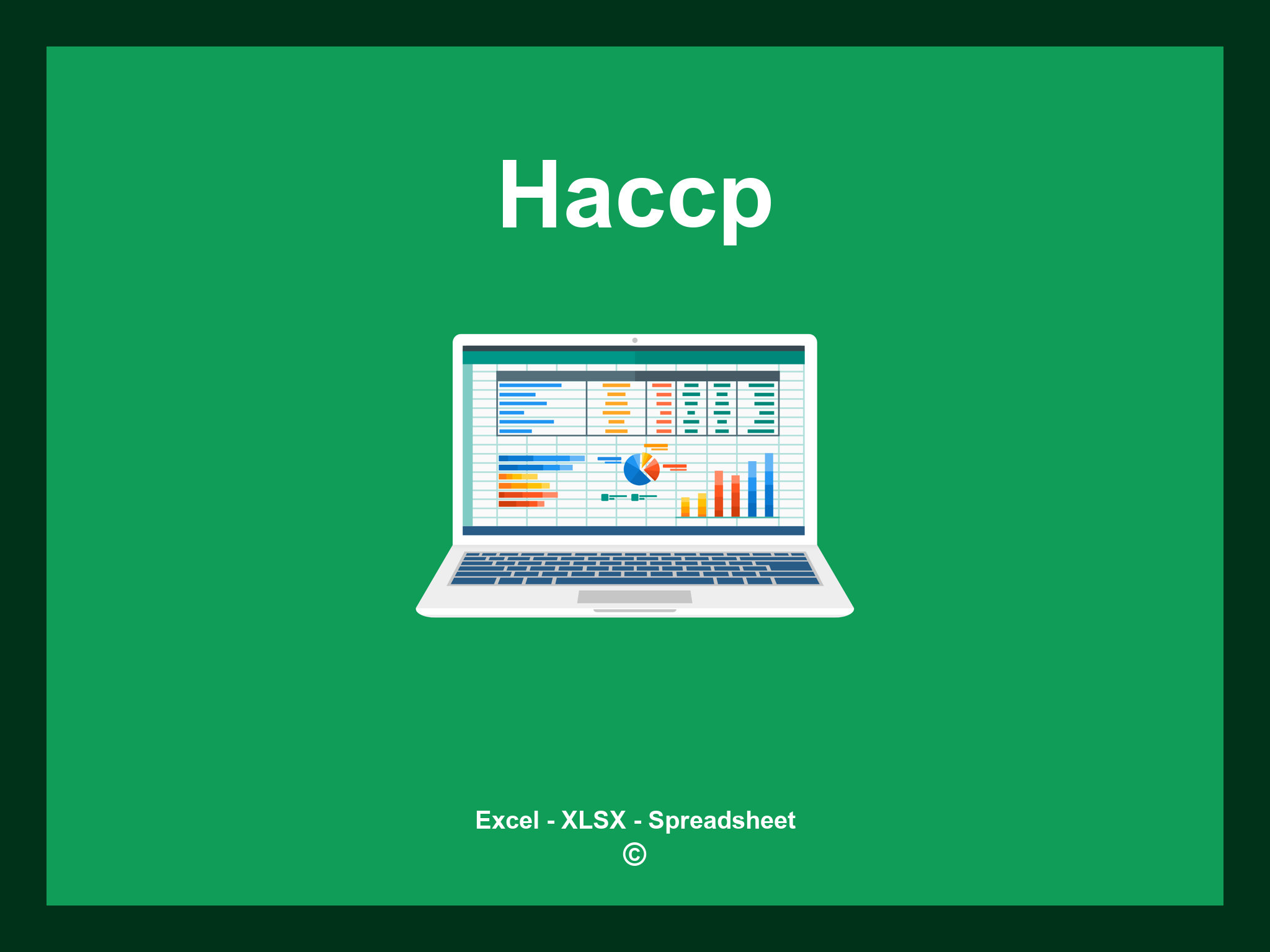 Haccp

Excel - XLSX - Spreadsheet
©